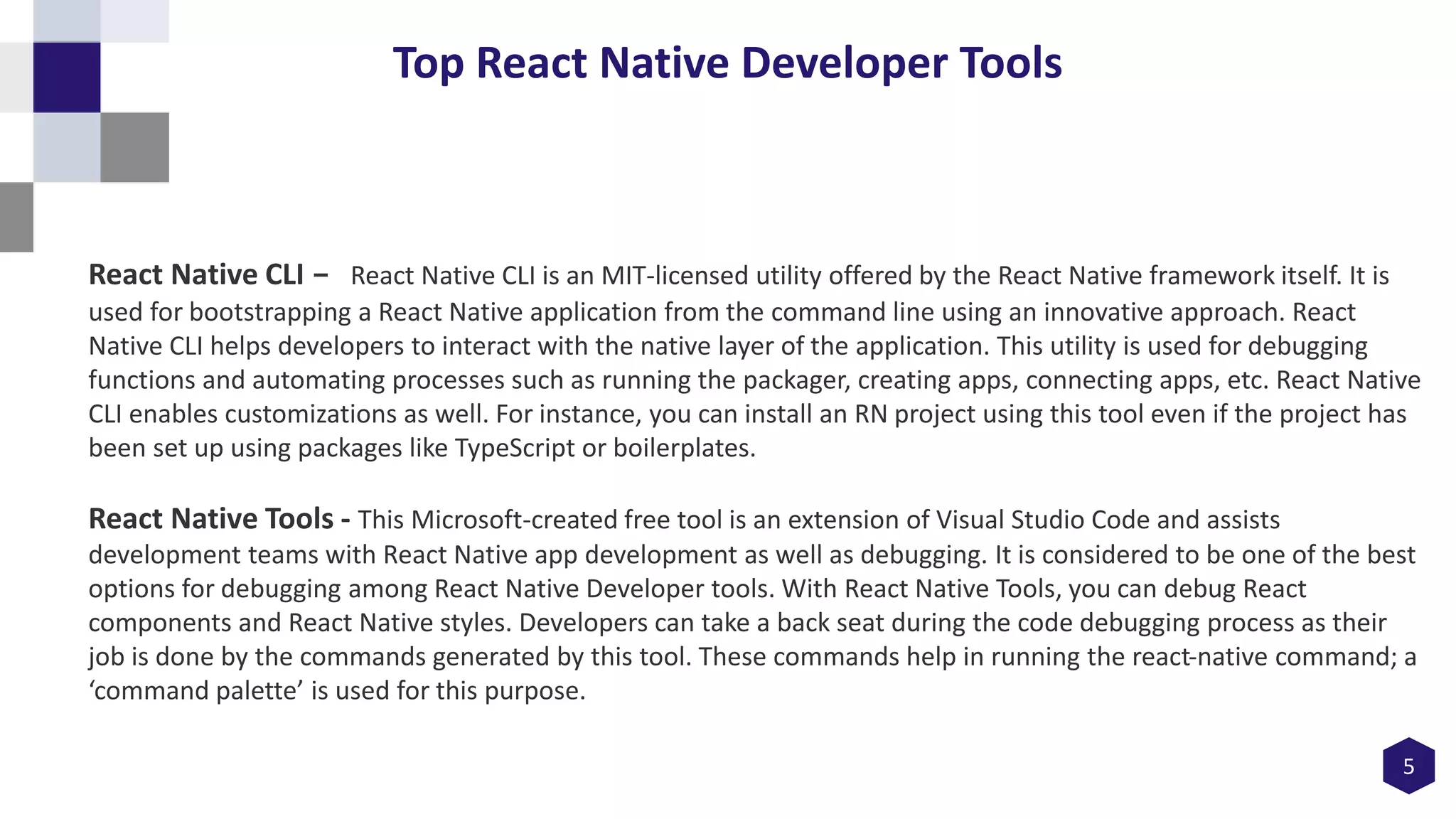 Top React Native Developer Tools

React Native CLI – React Native CLI is an MIT-licensed utility offered by the React Native framework itself. It is used for bootstrapping a React Native application from the command line using an innovative approach. React Native CLI helps developers to interact with the native layer of the application. This utility is used for debugging functions and automating processes such as running the packager, creating apps, connecting apps, etc. React Native CLI enables customizations as well. For instance, you can install an RN project using this tool even if the project has been set up using packages like TypeScript or boilerplates.

React Native Tools - This Microsoft-created free tool is an extension of Visual Studio Code and assists development teams with React Native app development as well as debugging. It is considered to be one of the best options for debugging among React Native Developer tools. With React Native Tools, you can debug React components and React Native styles. Developers can take a back seat during the code debugging process as their job is done by the commands generated by this tool. These commands help in running the react-native command; a ‘command palette’ is used for this purpose.

5